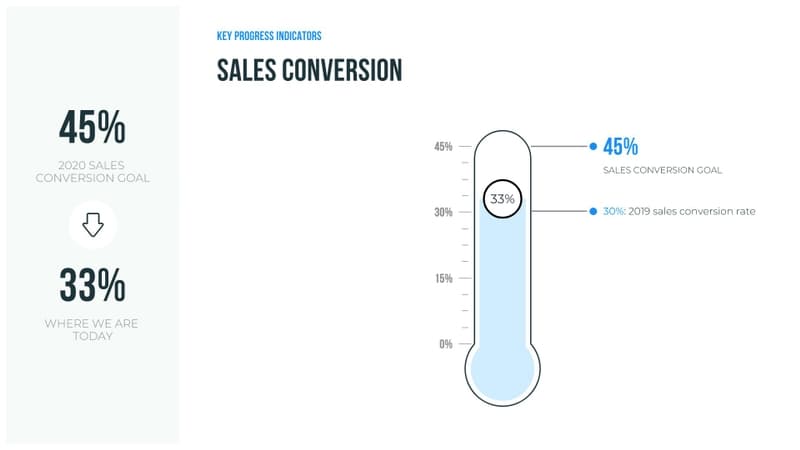 45%

2020 SALES CONVERSION GOAL

33%

WHERE WE ARE TODAY

KEY PROGRESS INDICATORS

SALES CONVERSION

45%
30%
15%
0%

33%

45%
SALES CONVERSION GOAL

30%: 2019 sales conversion rate